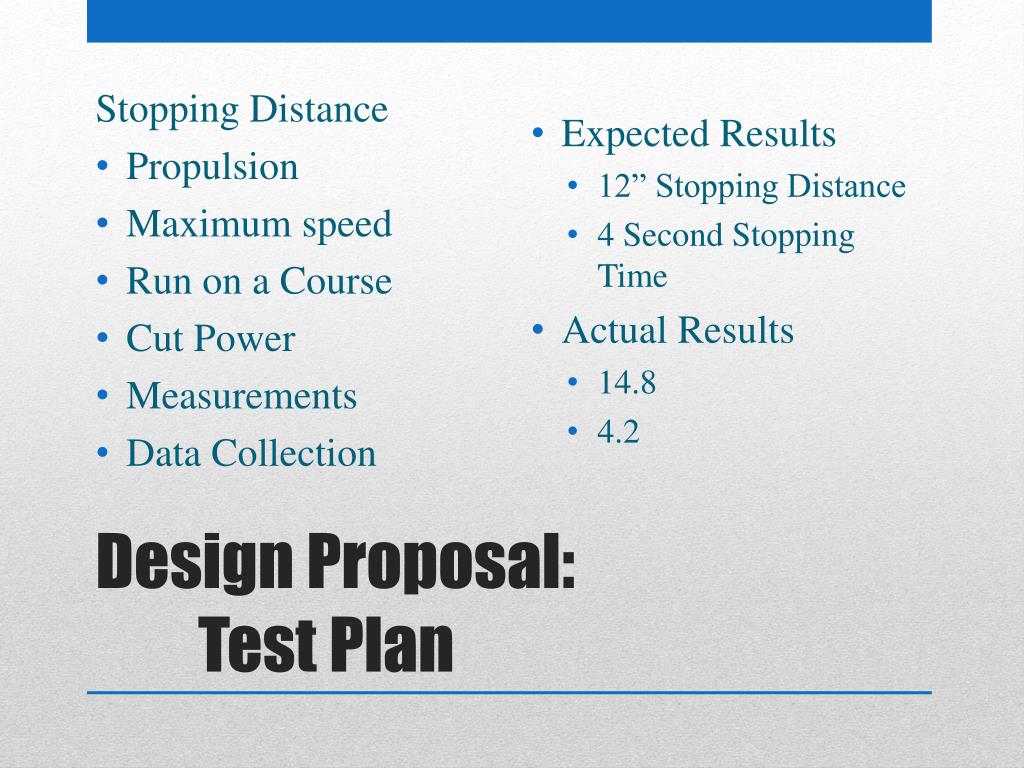 Stopping Distance
• Propulsion
• Maximum speed
• Run on a Course
• Cut Power
• Measurements
• Data Collection

• Expected Results
• 12” Stopping Distance
• 4 Second Stopping Time
• Actual Results
• 14.8
• 4.2

Design Proposal:
Test Plan